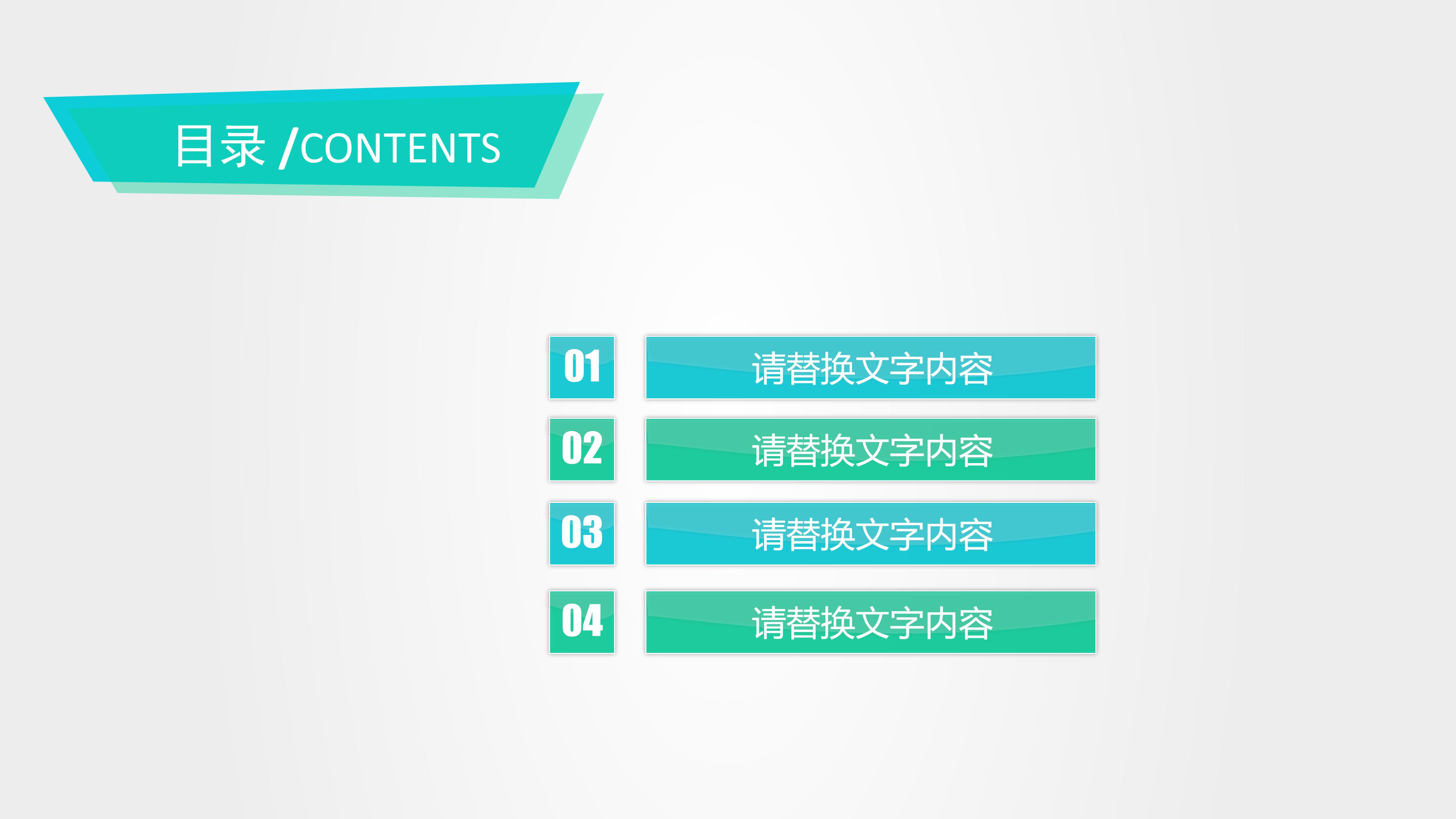 目录 /CONTENTS

01 请替换文字内容

02 请替换文字内容

03 请替换文字内容

04 请替换文字内容